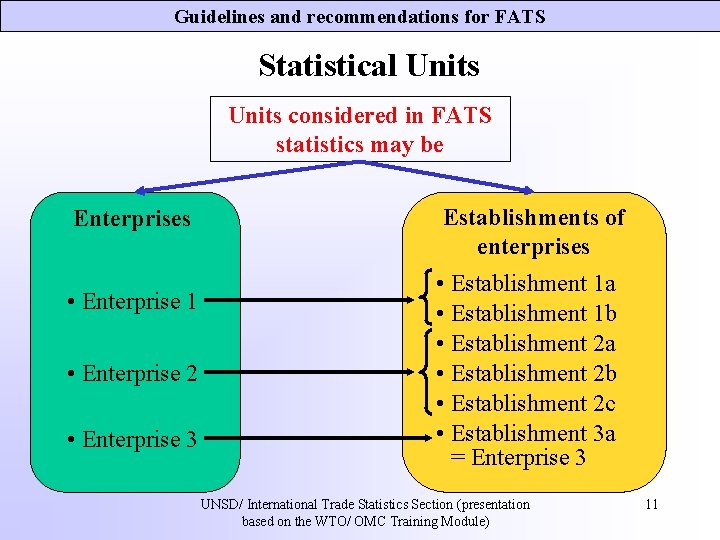 Guidelines and recommendations for FATS

Statistical Units

Units considered in FATS statistics may be

Enterprises

• Enterprise 1

• Enterprise 2

• Enterprise 3

Establishments of enterprises

• Establishment 1a
• Establishment 1b
• Establishment 2a
• Establishment 2b
• Establishment 2c
• Establishment 3a = Enterprise 3

UNSD/ International Trade Statistics Section (presentation based on the WTO/ OMC Training Module)

11